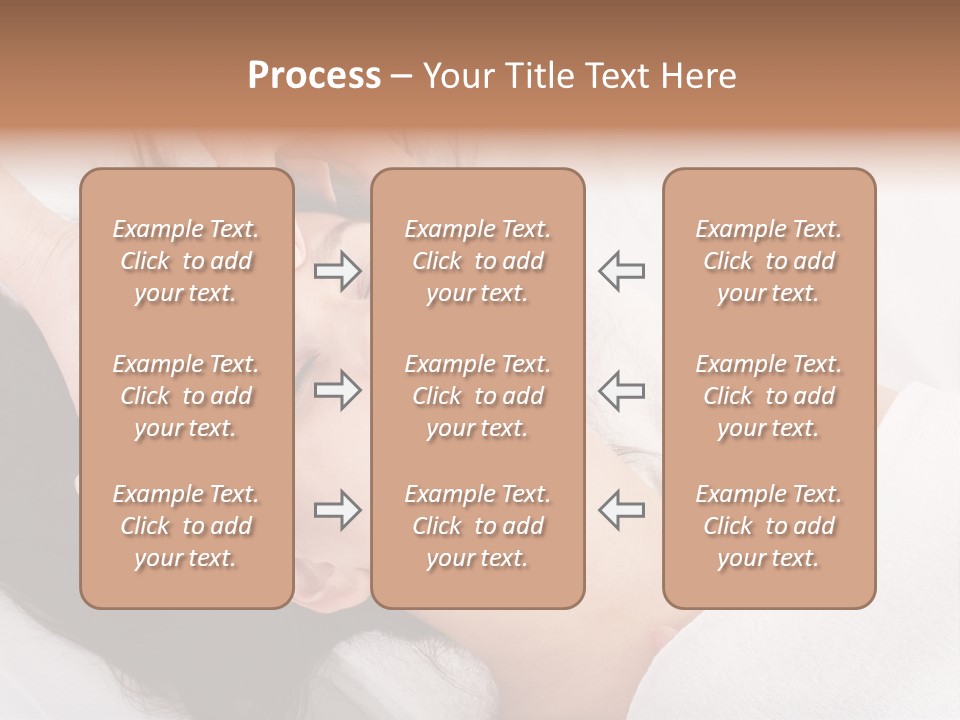 Process – Your Title Text Here

Example Text. Click to add your text.

Example Text. Click to add your text.

Example Text. Click to add your text.

Example Text. Click to add your text.

Example Text. Click to add your text.

Example Text. Click to add your text.

Example Text. Click to add your text.

Example Text. Click to add your text.

Example Text. Click to add your text.